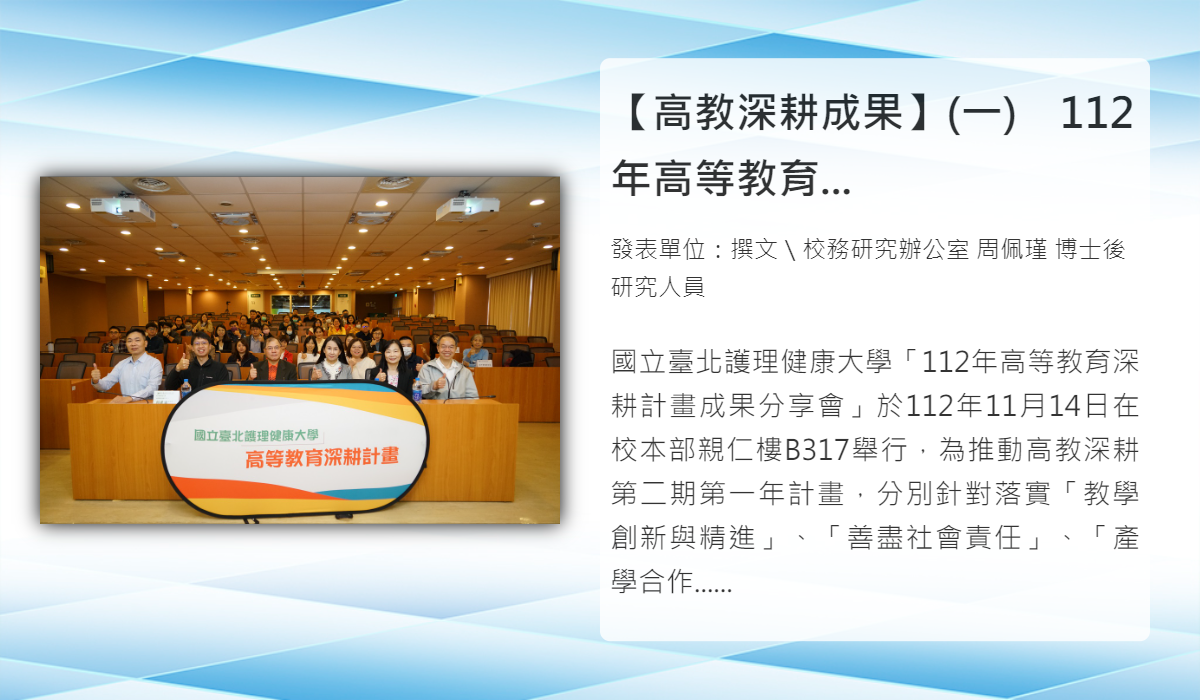 國立臺北護理健康大學
高等教育深耕計畫

【高教深耕成果】(一) 112年高等教育...

發表單位：撰文 \ 校務研究辦公室 周佩瑾 博士後研究人員

國立臺北護理健康大學「112年高等教育深耕計畫成果分享會」於112年11月14日在校本部親仁樓B317舉行，為推動高教深耕第二期第一年計畫，分別針對落實「教學創新與精進」、「善盡社會責任」、「產學合作......